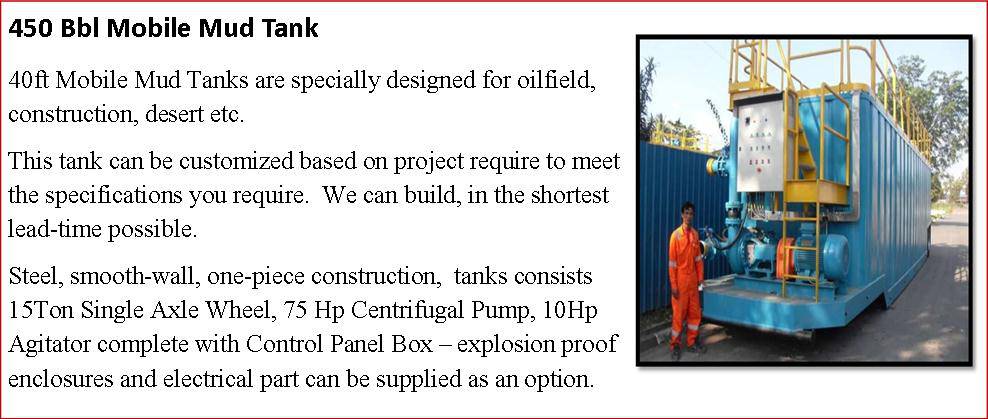 450 Bbl Mobile Mud Tank

40ft Mobile Mud Tanks are specially designed for oilfield, construction, desert etc.

This tank can be customized based on project require to meet the specifications you require.  We can build, in the shortest lead-time possible.

Steel, smooth-wall, one-piece construction,  tanks consists 15Ton Single Axle Wheel, 75 Hp Centrifugal Pump, 10Hp Agitator complete with Control Panel Box – explosion proof enclosures and electrical part can be supplied as an option.